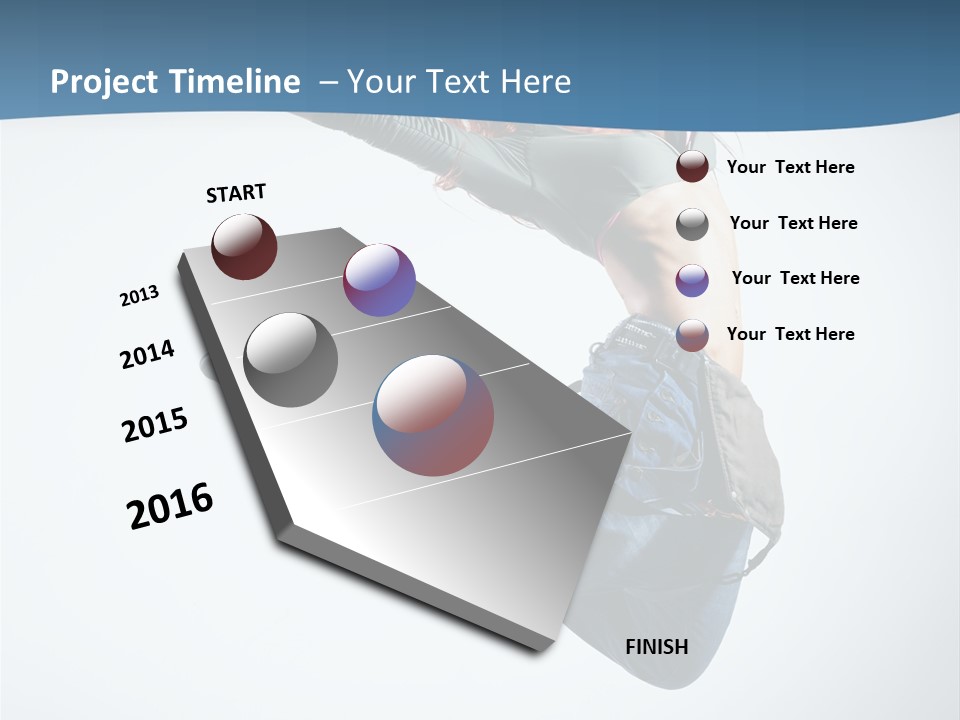 Project Timeline – Your Text Here

START

2013

2014

2015

2016

Your Text Here

Your Text Here

Your Text Here

Your Text Here

FINISH